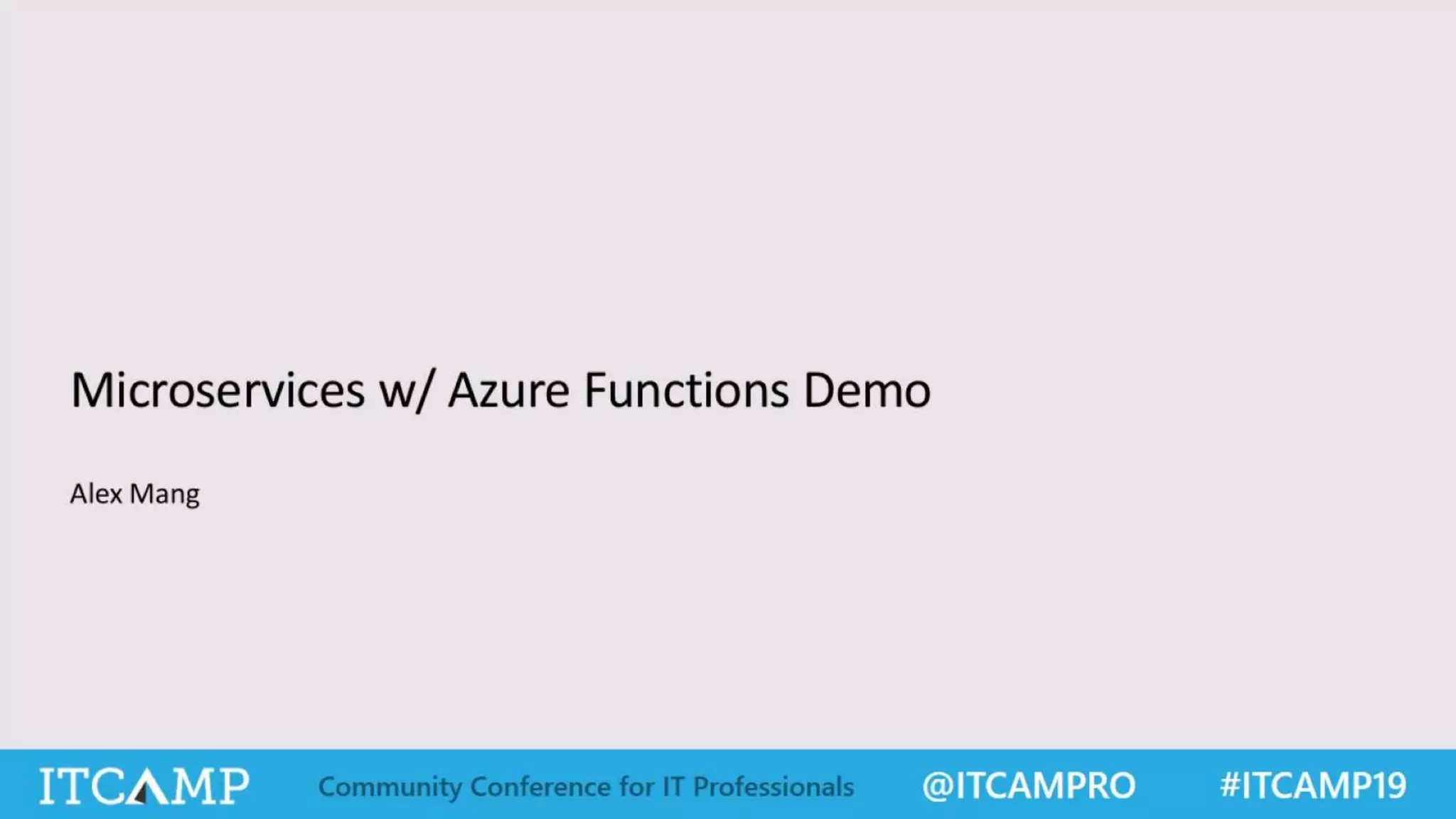 Microservices w/ Azure Functions Demo

Alex Mang

ITCAMP Community Conference for IT Professionals @ITCAMPRO #ITCAMP19